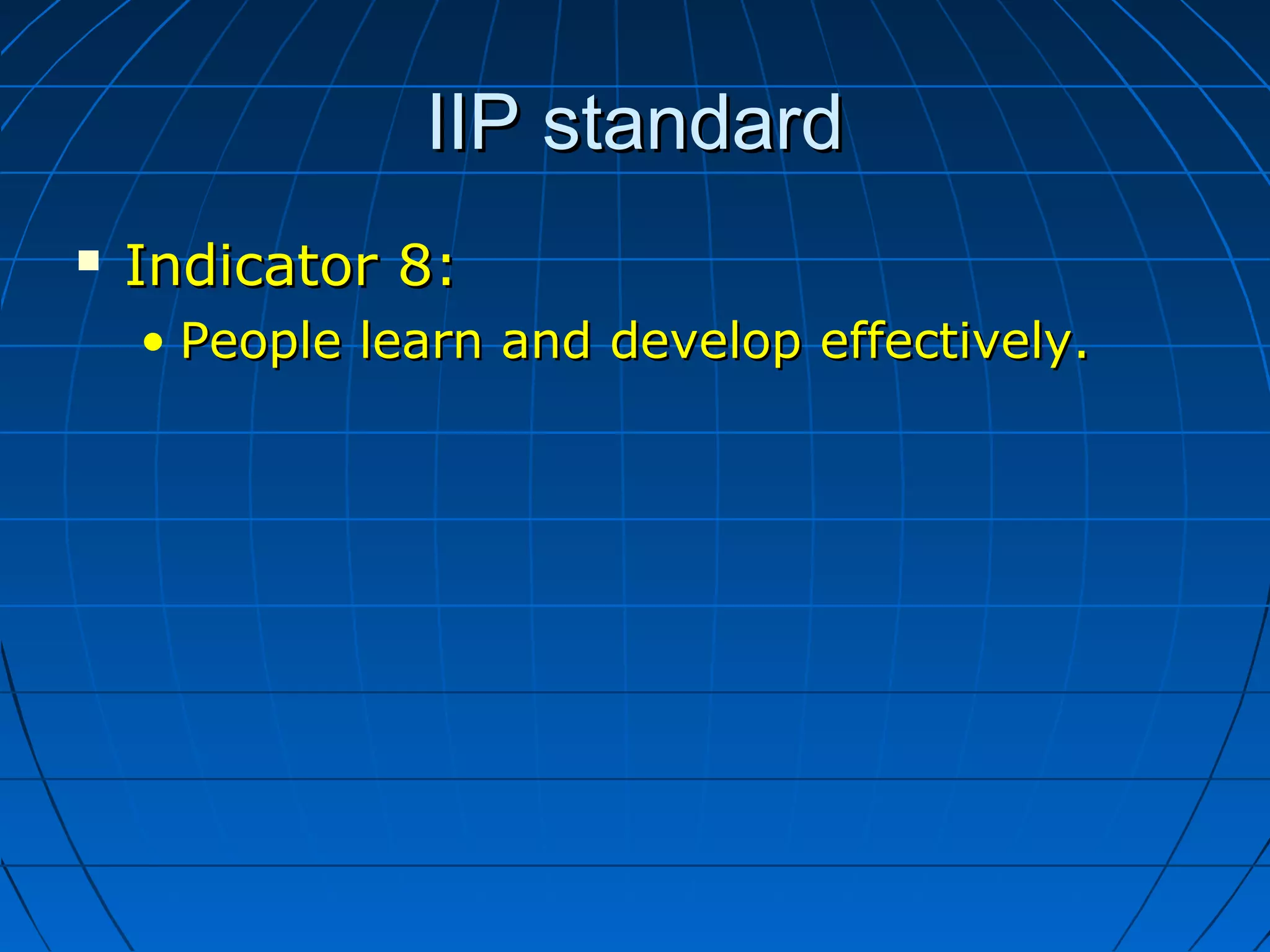 IIP standard

▪ Indicator 8:
• People learn and develop effectively.